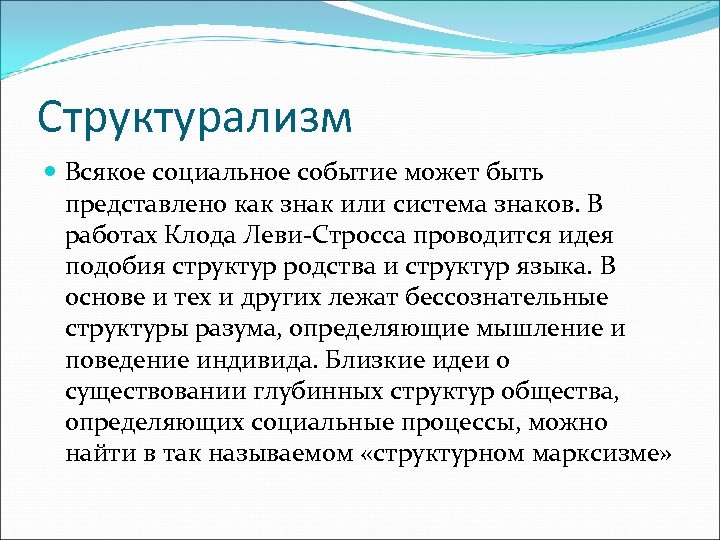 Структурализм

Всякое социальное событие может быть представлено как знак или система знаков. В работах Клода Леви-Стросса проводится идея подобия структур родства и структур языка. В основе и тех и других лежат бессознательные структуры разума, определяющие мышление и поведение индивида. Близкие идеи о существовании глубинных структур общества, определяющих социальные процессы, можно найти в так называемом «структурном марксизме»